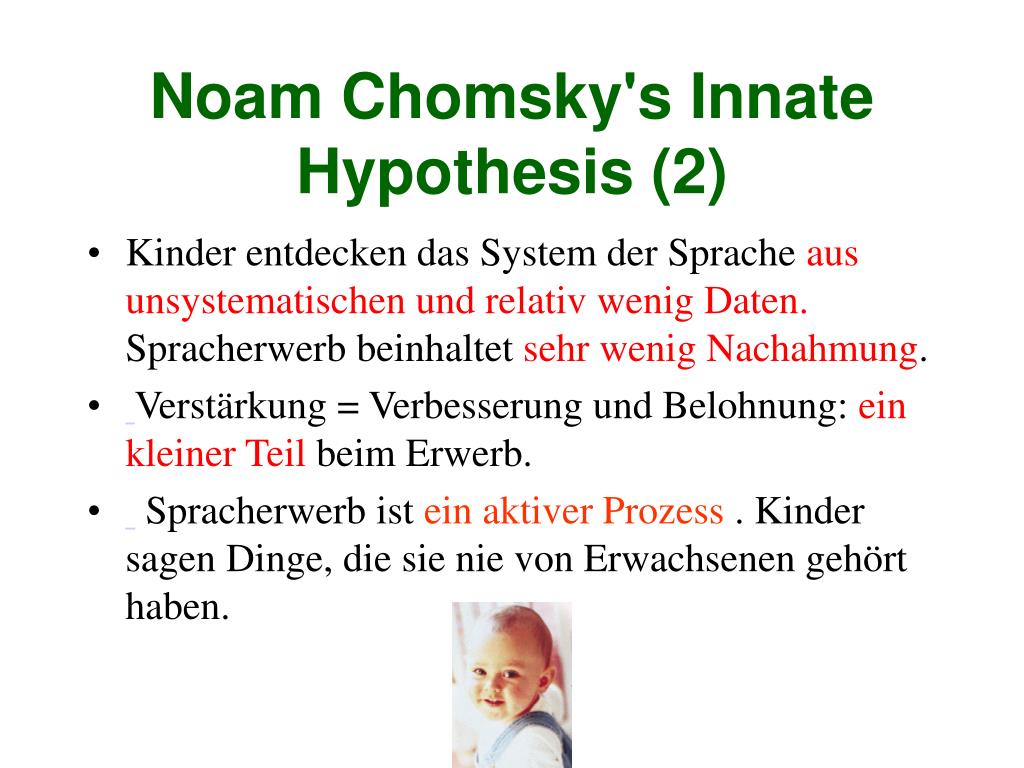 Noam Chomsky's Innate Hypothesis (2)

• Kinder entdecken das System der Sprache aus unsystematischen und relativ wenig Daten. Spracherwerb beinhaltet sehr wenig Nachahmung.

• Verstärkung = Verbesserung und Belohnung: ein kleiner Teil beim Erwerb.

• Spracherwerb ist ein aktiver Prozess . Kinder sagen Dinge, die sie nie von Erwachsenen gehört haben.